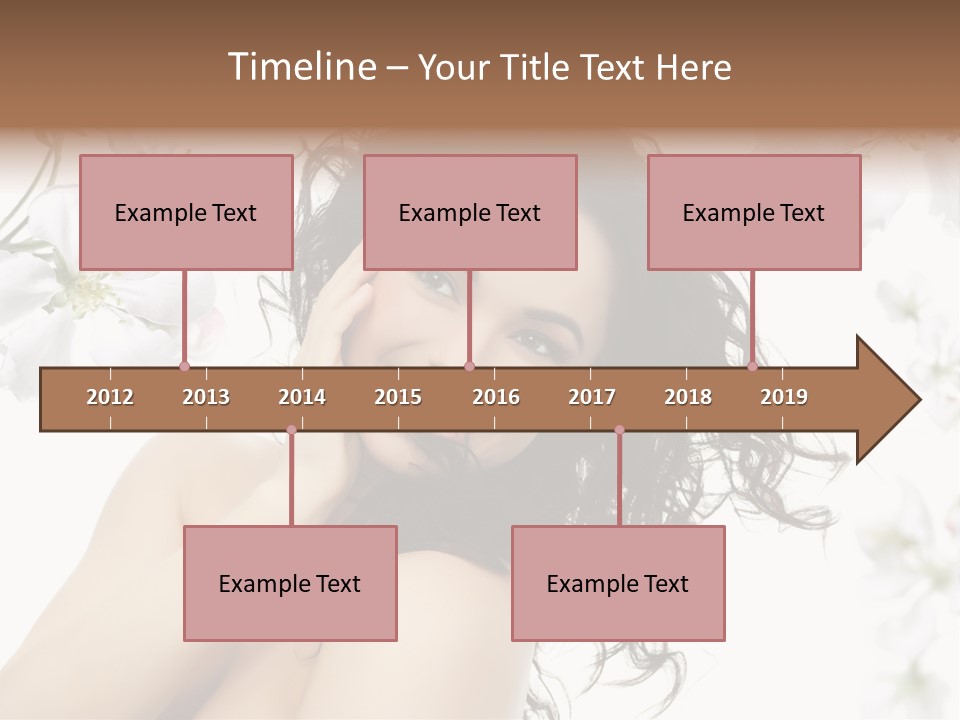 Timeline – Your Title Text Here

Example Text

Example Text

Example Text

2012 2013 2014 2015 2016 2017 2018 2019

Example Text

Example Text